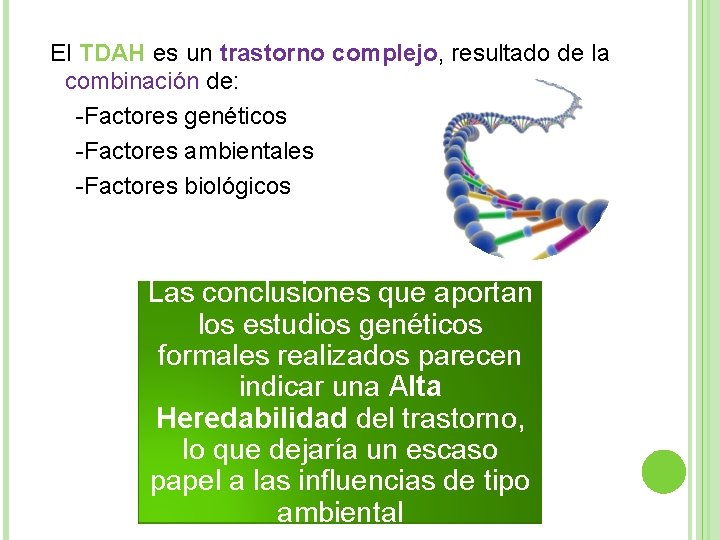 El TDAH es un trastorno complejo, resultado de la combinación de:

-Factores genéticos

-Factores ambientales

-Factores biológicos

Las conclusiones que aportan los estudios genéticos formales realizados parecen indicar una Alta Heredabilidad del trastorno, lo que dejaría un escaso papel a las influencias de tipo ambiental